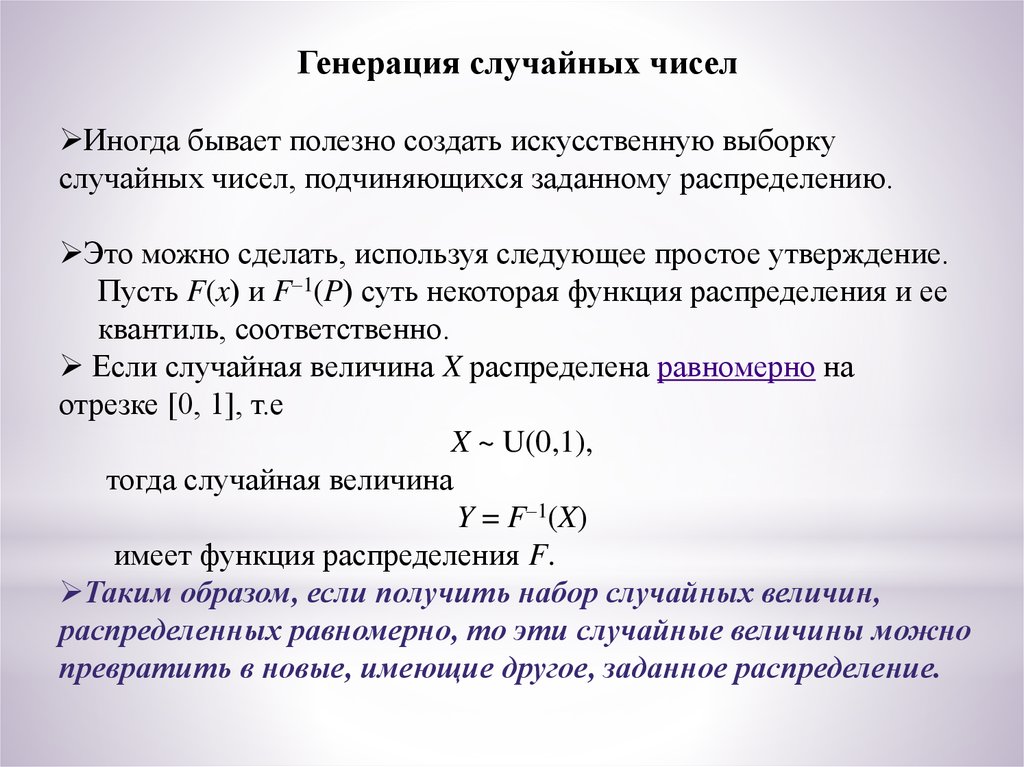 Генерация случайных чисел

➢Иногда бывает полезно создать искусственную выборку случайных чисел, подчиняющихся заданному распределению.

➢Это можно сделать, используя следующее простое утверждение. Пусть $F(x)$ и $F^{-1}(P)$ суть некоторая функция распределения и ее квантиль, соответственно.

➢ Если случайная величина $X$ распределена равномерно на отрезке [0, 1], т.е

$X \sim U(0,1)$,

тогда случайная величина

$Y = F^{-1}(X)$

имеет функция распределения $F$.

➢Таким образом, если получить набор случайных величин, распределенных равномерно, то эти случайные величины можно превратить в новые, имеющие другое, заданное распределение.